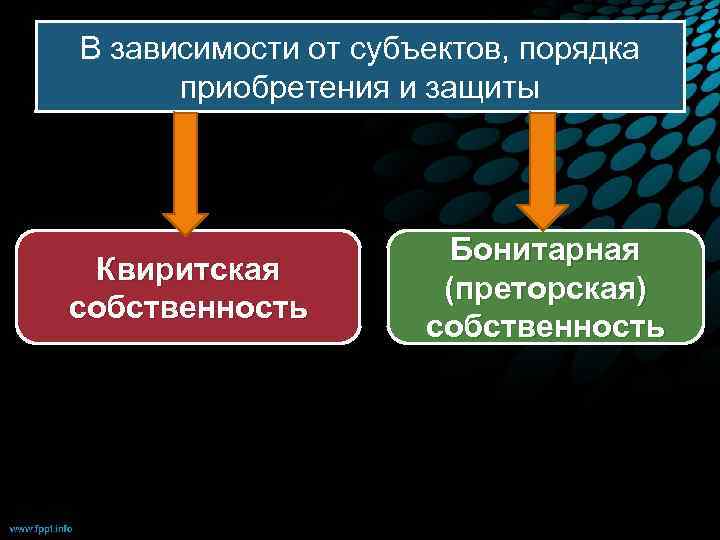 В зависимости от субъектов, порядка приобретения и защиты

Квиритская собственность

Бонитарная (преторская) собственность

www.fppt.info